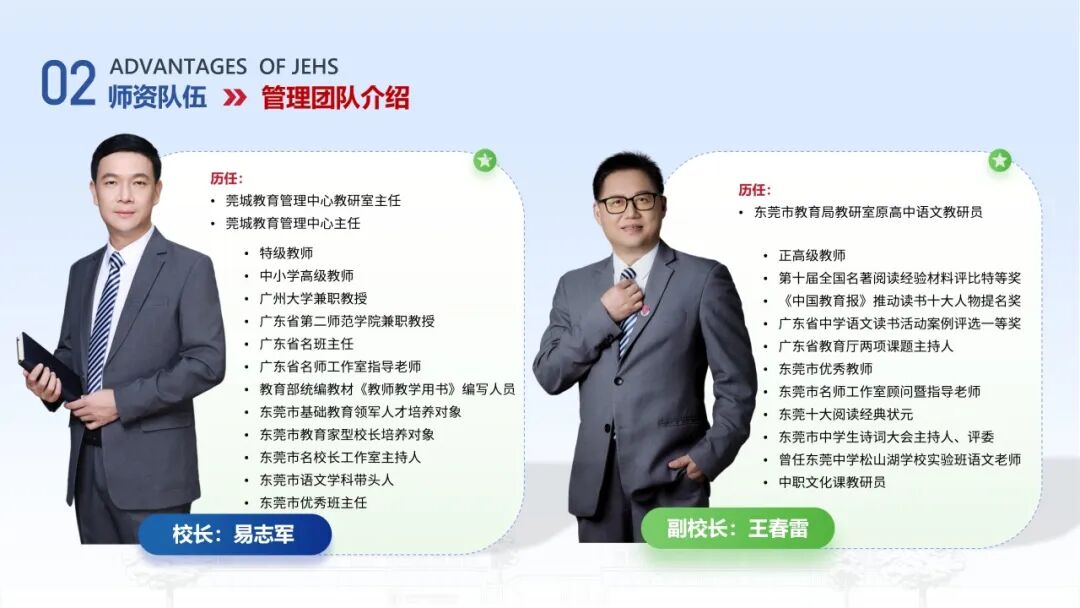 02 ADVANTAGES OF JEHS
师资队伍 » 管理团队介绍

历任:
• 莞城教育管理中心教研室主任
• 莞城教育管理中心主任

• 特级教师
• 中小学高级教师
• 广州大学兼职教授
• 广东省第二师范学院兼职教授
• 广东省名班主任
• 广东省名师工作室指导老师
• 教育部统编教材《教师教学用书》编写人员
• 东莞市基础教育领军人才培养对象
• 东莞市教育家型校长培养对象
• 东莞市名校长工作室主持人
• 东莞市语文学科带头人
• 东莞市优秀班主任

校长:易志军

历任:
• 东莞市教育局教研室原高中语文教研员

• 正高级教师
• 第十届全国名著阅读经验材料评比特等奖
• 《中国教育报》推动读书十大人物提名奖
• 广东省中学语文读书活动案例评选一等奖
• 广东省教育厅两项课题主持人
• 东莞市优秀教师
• 东莞市名师工作室顾问暨指导老师
• 东莞十大阅读经典状元
• 东莞市中学生诗词大会主持人、评委
• 曾任东莞中学松山湖学校实验班语文老师
• 中职文化课教研员

副校长:王春雷